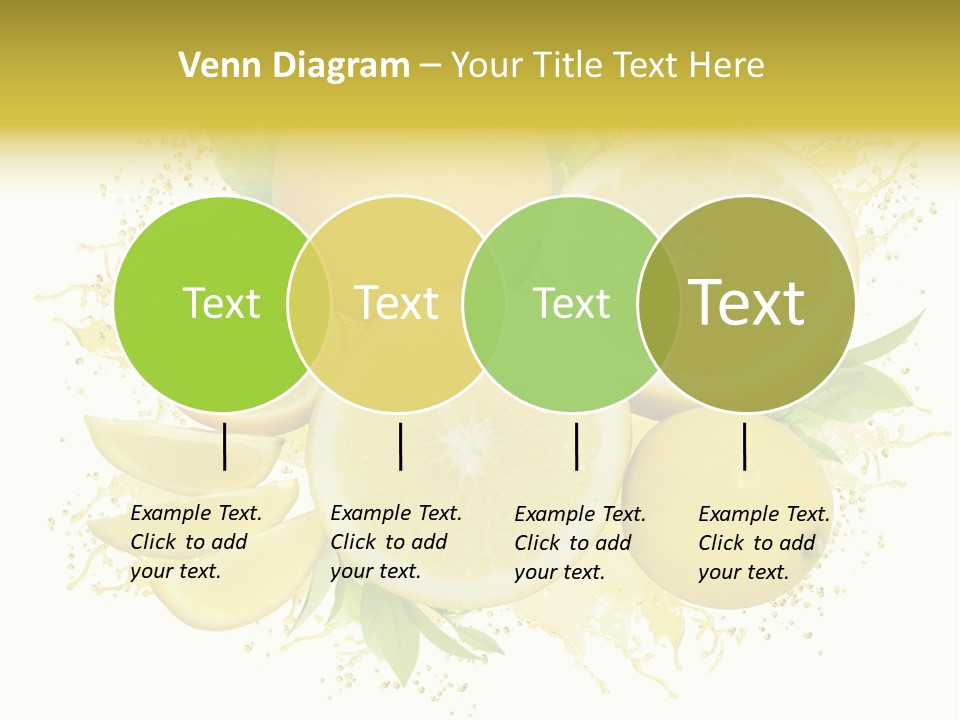 Venn Diagram – Your Title Text Here

Text

Text

Text

Text

Example Text. Click to add your text.

Example Text. Click to add your text.

Example Text. Click to add your text.

Example Text. Click to add your text.